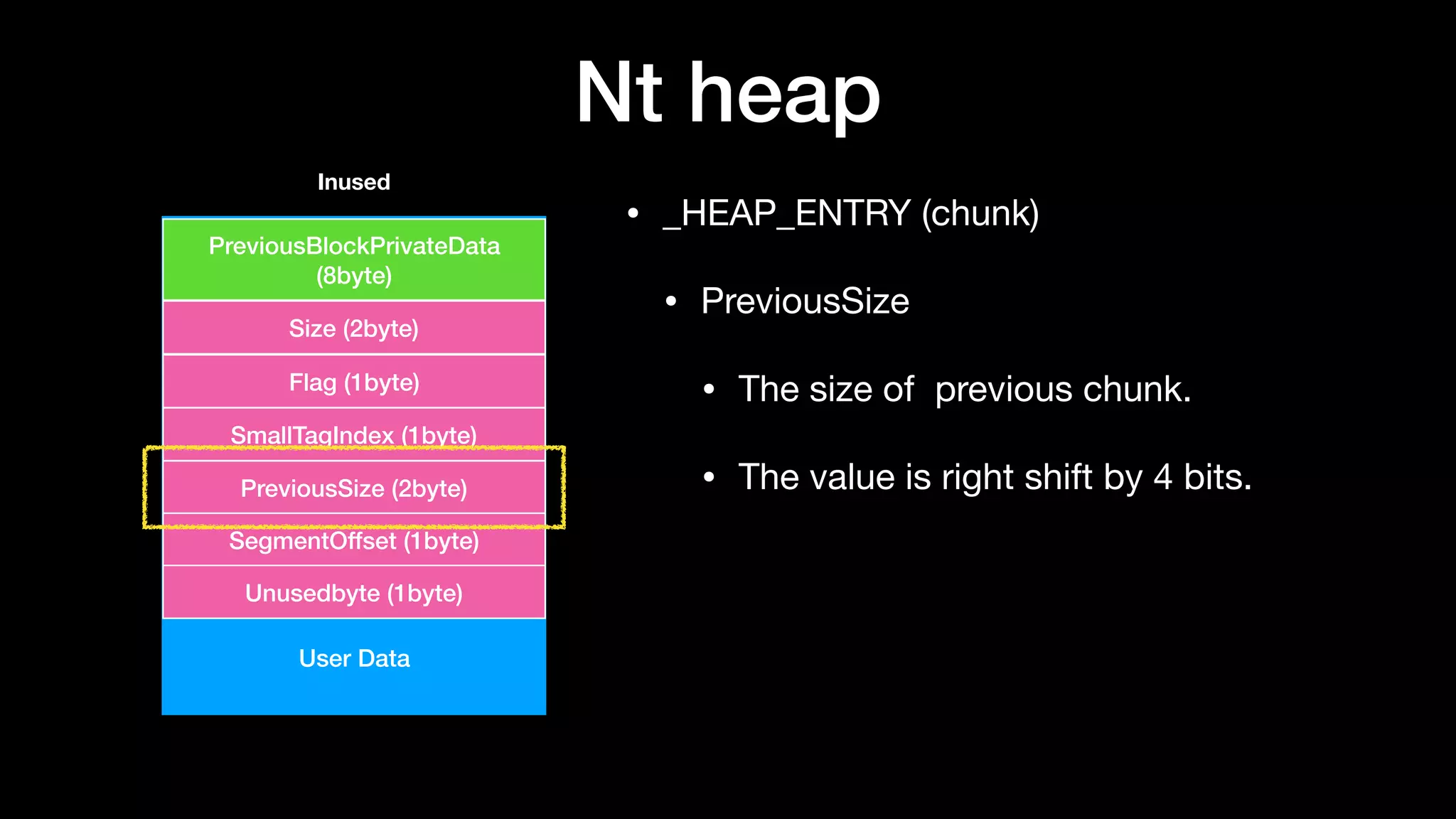 Nt heap

Inused

PreviousBlockPrivateData (8byte)

Size (2byte)

Flag (1byte)

SmallTagIndex (1byte)

PreviousSize (2byte)

SegmentOffset (1byte)

Unusedbyte (1byte)

User Data

• _HEAP_ENTRY (chunk)

• PreviousSize

• The size of previous chunk.

• The value is right shift by 4 bits.